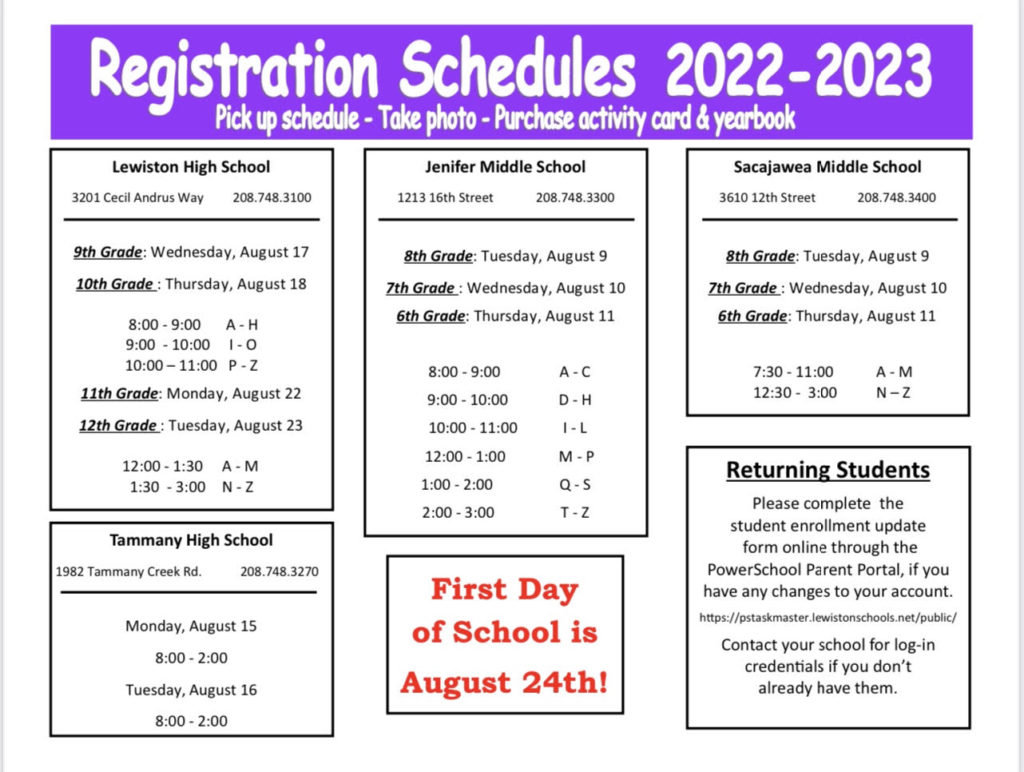 Registration Schedules 2022-2023
Pick up schedule - Take photo - Purchase activity card & yearbook

Lewiston High School
3201 Cecil Andrus Way 208.748.3100

9th Grade: Wednesday, August 17
10th Grade : Thursday, August 18

8:00 - 9:00 A - H
9:00 - 10:00 I - O
10:00 – 11:00 P - Z

11th Grade: Monday, August 22
12th Grade : Tuesday, August 23

12:00 - 1:30 A - M
1:30 - 3:00 N - Z

Tammany High School
1982 Tammany Creek Rd. 208.748.3270

Monday, August 15
8:00 - 2:00
Tuesday, August 16
8:00 - 2:00

Jenifer Middle School
1213 16th Street 208.748.3300

8th Grade: Tuesday, August 9
7th Grade : Wednesday, August 10
6th Grade: Thursday, August 11

8:00 - 9:00 A - C
9:00 - 10:00 D - H
10:00 - 11:00 I - L
12:00 - 1:00 M - P
1:00 - 2:00 Q - S
2:00 - 3:00 T - Z

First Day of School is August 24th!

Sacajawea Middle School
3610 12th Street 208.748.3400

8th Grade: Tuesday, August 9
7th Grade : Wednesday, August 10
6th Grade: Thursday, August 11

7:30 - 11:00 A - M
12:30 - 3:00 N – Z

Returning Students
Please complete the student enrollment update form online through the PowerSchool Parent Portal, if you have any changes to your account.
https://pstaskmaster.lewistonschools.net/public/
Contact your school for log-in credentials if you don't already have them.